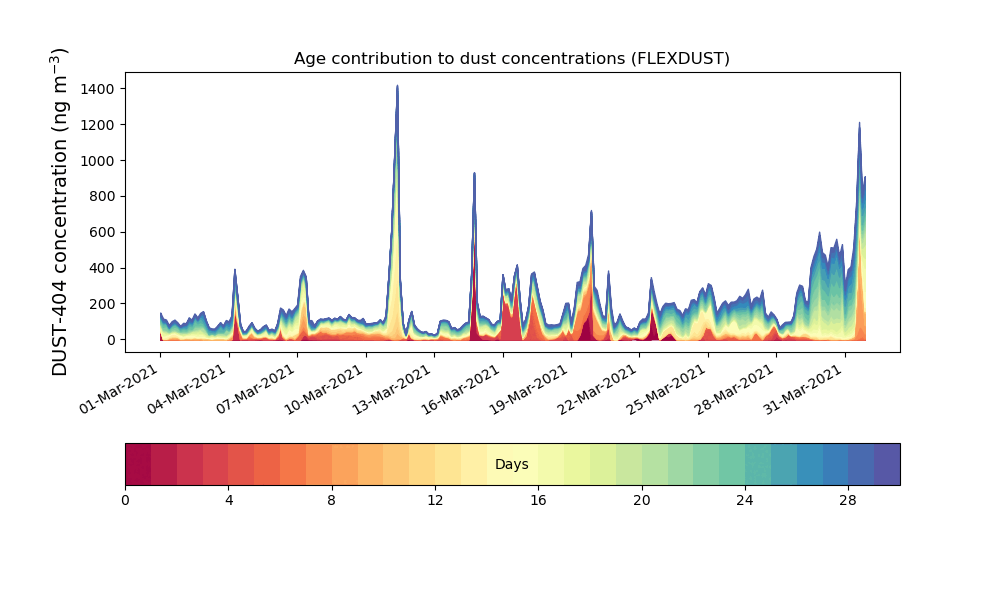 Age contribution to dust concentrations (FLEXDUST)

DUST-404 concentration (ng m$^{-3}$)

1400
1200
1000
800
600
400
200
0

01-Mar-2021
04-Mar-2021
07-Mar-2021
10-Mar-2021
13-Mar-2021
16-Mar-2021
19-Mar-2021
22-Mar-2021
25-Mar-2021
28-Mar-2021
31-Mar-2021

Days

0
4
8
12
16
20
24
28